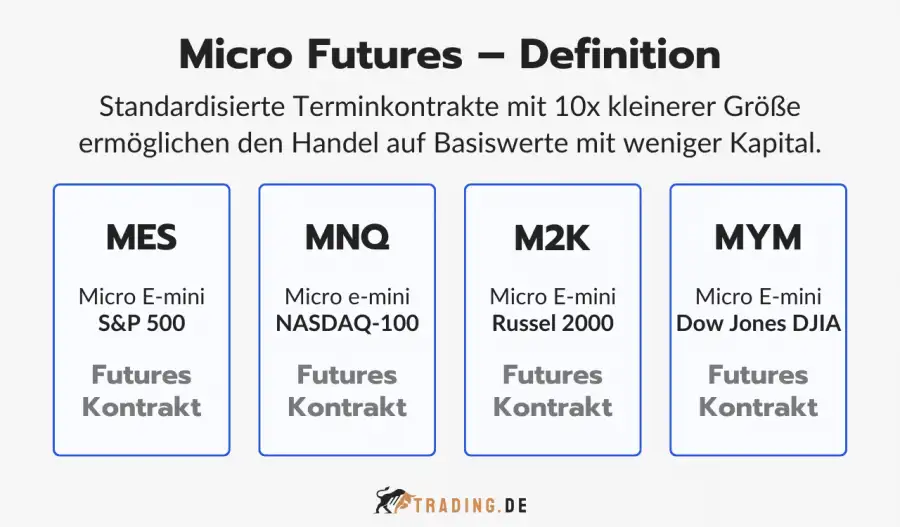 Micro Futures – Definition

Standardisierte Terminkontrakte mit 10x kleinerer Größe ermöglichen den Handel auf Basiswerte mit weniger Kapital.

MES

Micro E-mini
S&P 500

Futures Kontrakt

MNQ

Micro e-mini
NASDAQ-100

Futures Kontrakt

M2K

Micro E-mini
Russel 2000

Futures Kontrakt

MYM

Micro E-mini
Dow Jones DJIA

Futures Kontrakt

TRADING.DE